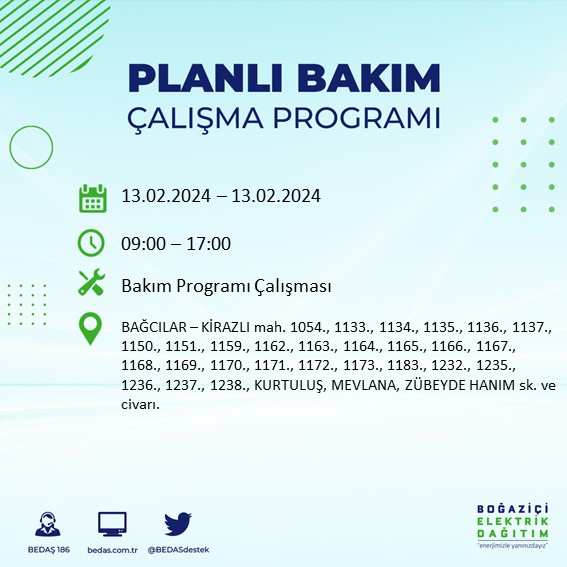 PLANLI BAKIM
ÇALIŞMA PROGRAMI

13.02.2024 – 13.02.2024

09:00 – 17:00

Bakım Programı Çalışması

BAĞCILAR – KİRAZLI mah. 1054., 1133., 1134., 1135., 1136., 1137., 1150., 1151., 1159., 1162., 1163., 1164., 1165., 1166., 1167., 1168., 1169., 1170., 1171., 1172., 1173., 1183., 1232., 1235., 1236., 1237., 1238., KURTULUŞ, MEVLANA, ZÜBEYDE HANIM sk. ve civarı.

BEDAŞ 186
bedas.com.tr
@BEDASdestek

BOĞAZİÇİ
ELEKTRİK
DAĞITIM
"enerjimizle yanınızdayız"